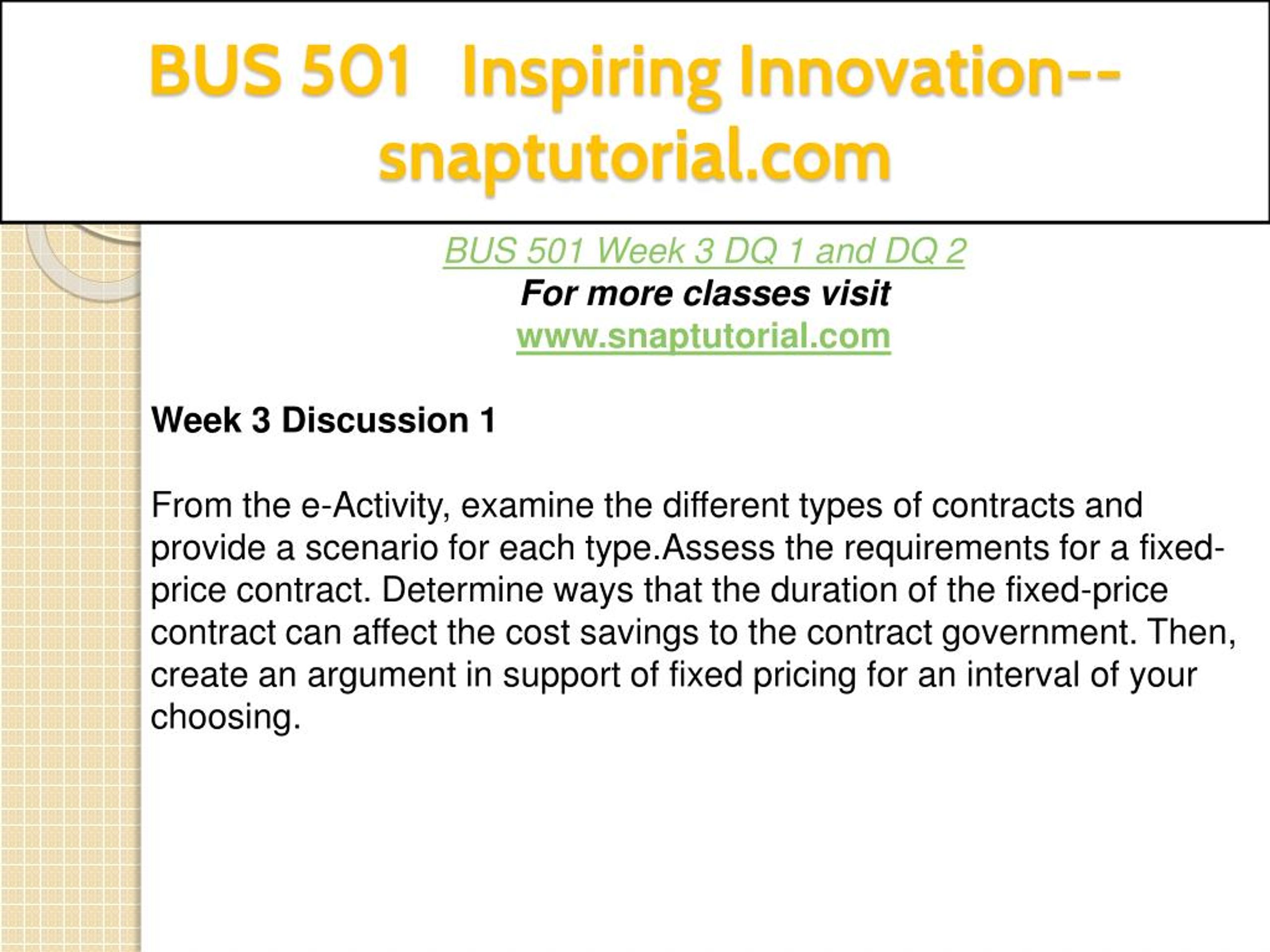 BUS 501 Inspiring Innovation--snaptutorial.com

BUS 501 Week 3 DQ 1 and DQ 2
For more classes visit
www.snaptutorial.com

Week 3 Discussion 1

From the e-Activity, examine the different types of contracts and provide a scenario for each type.Assess the requirements for a fixed-price contract. Determine ways that the duration of the fixed-price contract can affect the cost savings to the contract government. Then, create an argument in support of fixed pricing for an interval of your choosing.